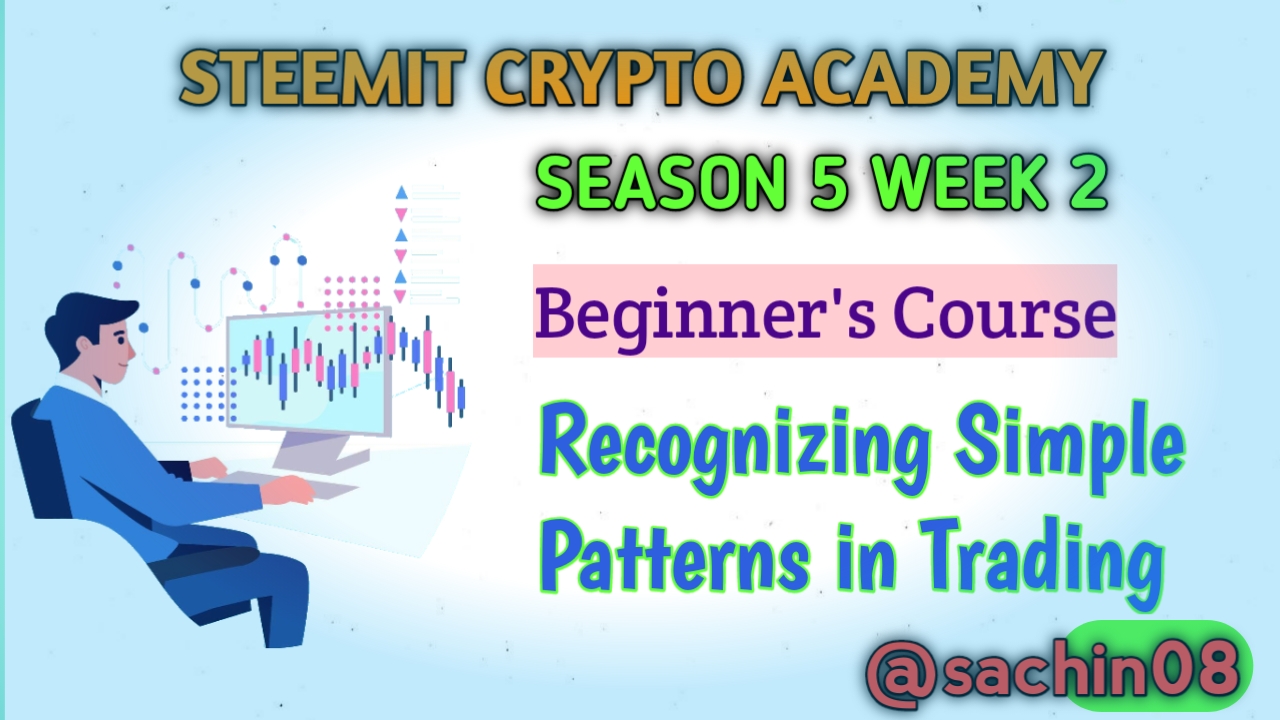 STEEMIT CRYPTO ACADEMY

SEASON 5 WEEK 2

Beginner's Course

Recognizing Simple Patterns in Trading

@sachin08